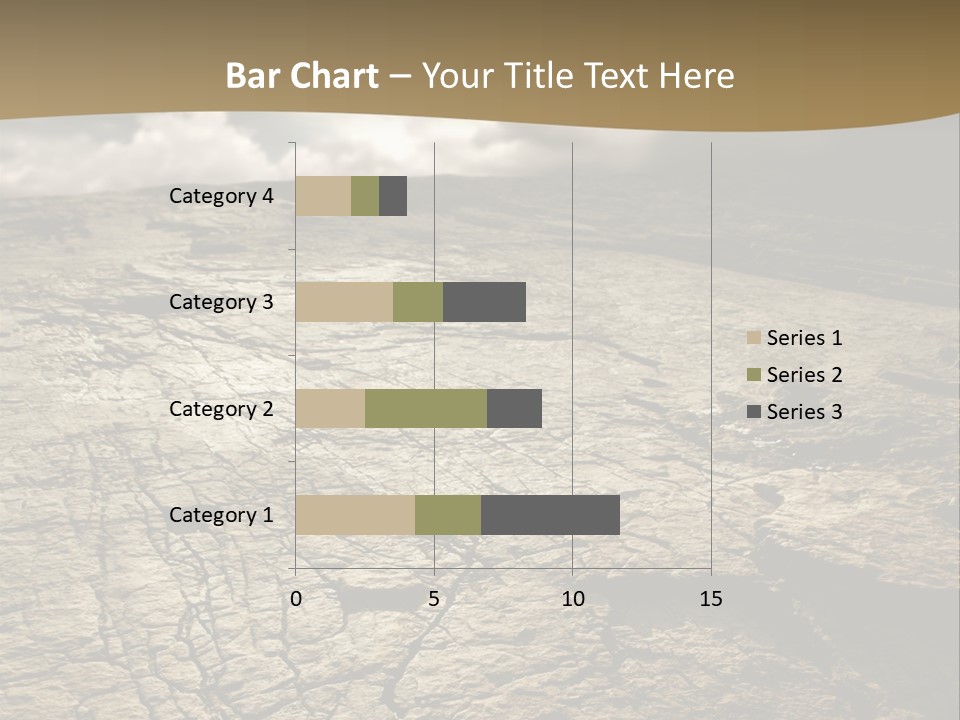 Bar Chart – Your Title Text Here

Category 4
Category 3
Category 2
Category 1

0
5
10
15

Series 1
Series 2
Series 3